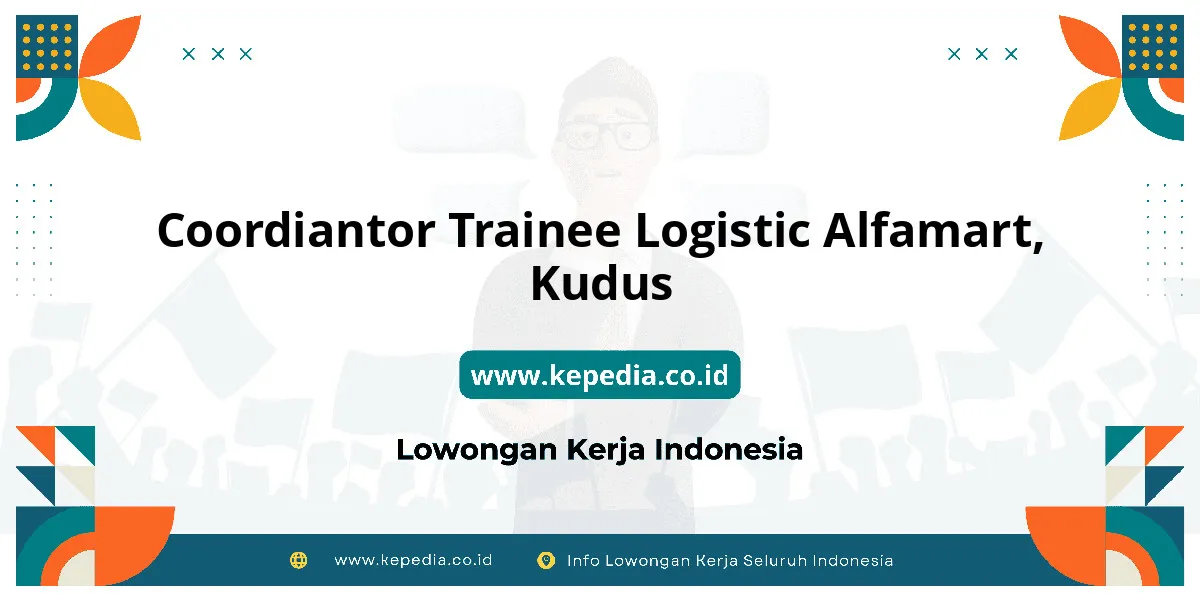 Coordiantor Trainee Logistic Alfamart, Kudus

www.kepedia.co.id

Lowongan Kerja Indonesia

www.kepedia.co.id

Info Lowongan Kerja Seluruh Indonesia